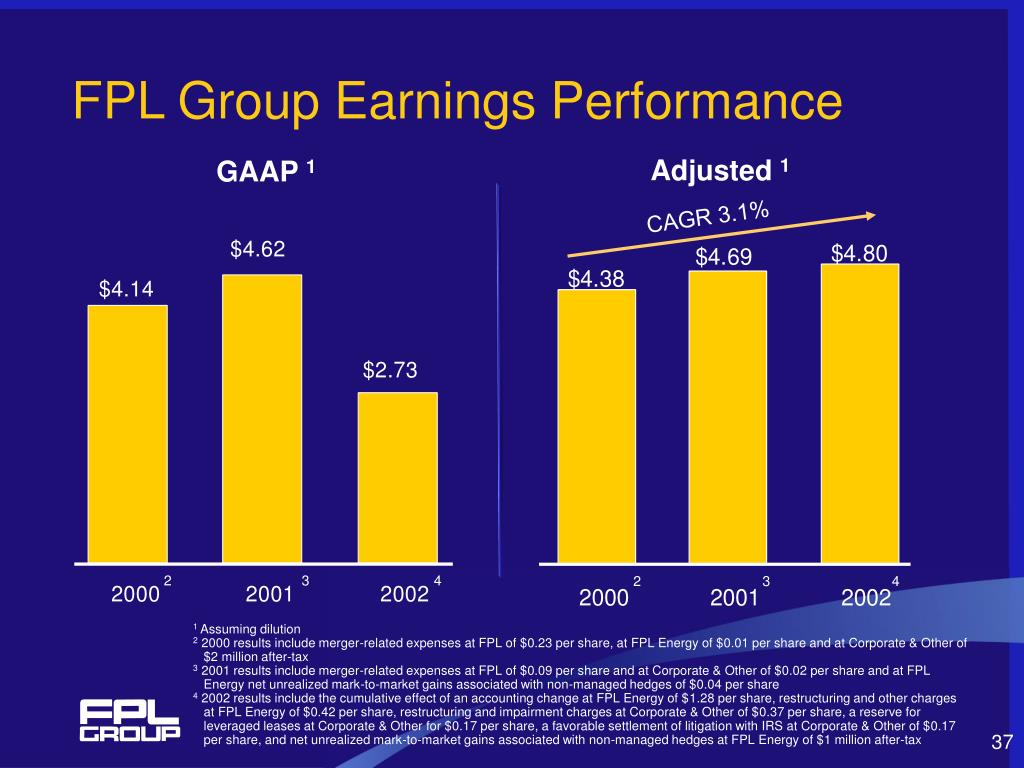 FPL Group Earnings Performance

GAAP $^1$

$4.14

$4.62

$2.73

2000 $^2$ 2001 $^3$ 2002 $^4$

Adjusted $^1$

CAGR 3.1%

$4.38

$4.69

$4.80

2000 $^2$ 2001 $^3$ 2002 $^4$

$^1$ Assuming dilution
$^2$ 2000 results include merger-related expenses at FPL of $0.23 per share, at FPL Energy of $0.01 per share and at Corporate & Other of $2 million after-tax
$^3$ 2001 results include merger-related expenses at FPL of $0.09 per share and at Corporate & Other of $0.02 per share and at FPL Energy net unrealized mark-to-market gains associated with non-managed hedges of $0.04 per share
$^4$ 2002 results include the cumulative effect of an accounting change at FPL Energy of $1.28 per share, restructuring and other charges at FPL Energy of $0.42 per share, restructuring and impairment charges at Corporate & Other of $0.37 per share, a reserve for leveraged leases at Corporate & Other for $0.17 per share, a favorable settlement of litigation with IRS at Corporate & Other of $0.17 per share, and net unrealized mark-to-market gains associated with non-managed hedges at FPL Energy of $1 million after-tax

FPL GROUP

37